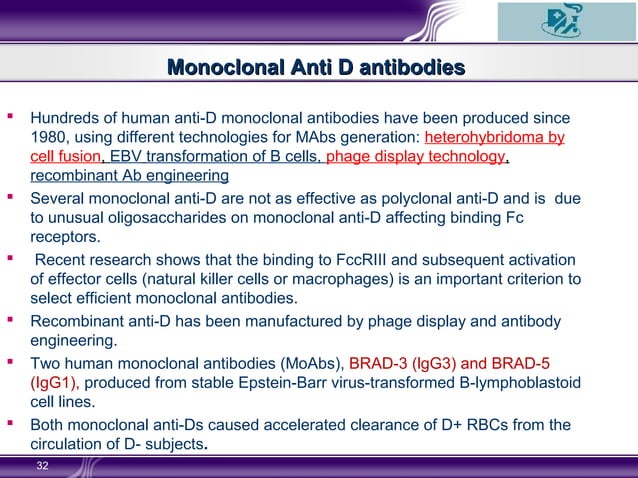 Monoclonal Anti D antibodies

▪ Hundreds of human anti-D monoclonal antibodies have been produced since 1980, using different technologies for MAbs generation: heterohybridoma by cell fusion, EBV transformation of B cells, phage display technology, recombinant Ab engineering

▪ Several monoclonal anti-D are not as effective as polyclonal anti-D and is due to unusual oligosaccharides on monoclonal anti-D affecting binding Fc receptors.

▪ Recent research shows that the binding to FccRIII and subsequent activation of effector cells (natural killer cells or macrophages) is an important criterion to select efficient monoclonal antibodies.

▪ Recombinant anti-D has been manufactured by phage display and antibody engineering.

▪ Two human monoclonal antibodies (MoAbs), BRAD-3 (IgG3) and BRAD-5 (IgG1), produced from stable Epstein-Barr virus-transformed B-lymphoblastoid cell lines.

▪ Both monoclonal anti-Ds caused accelerated clearance of D+ RBCs from the circulation of D- subjects.

32